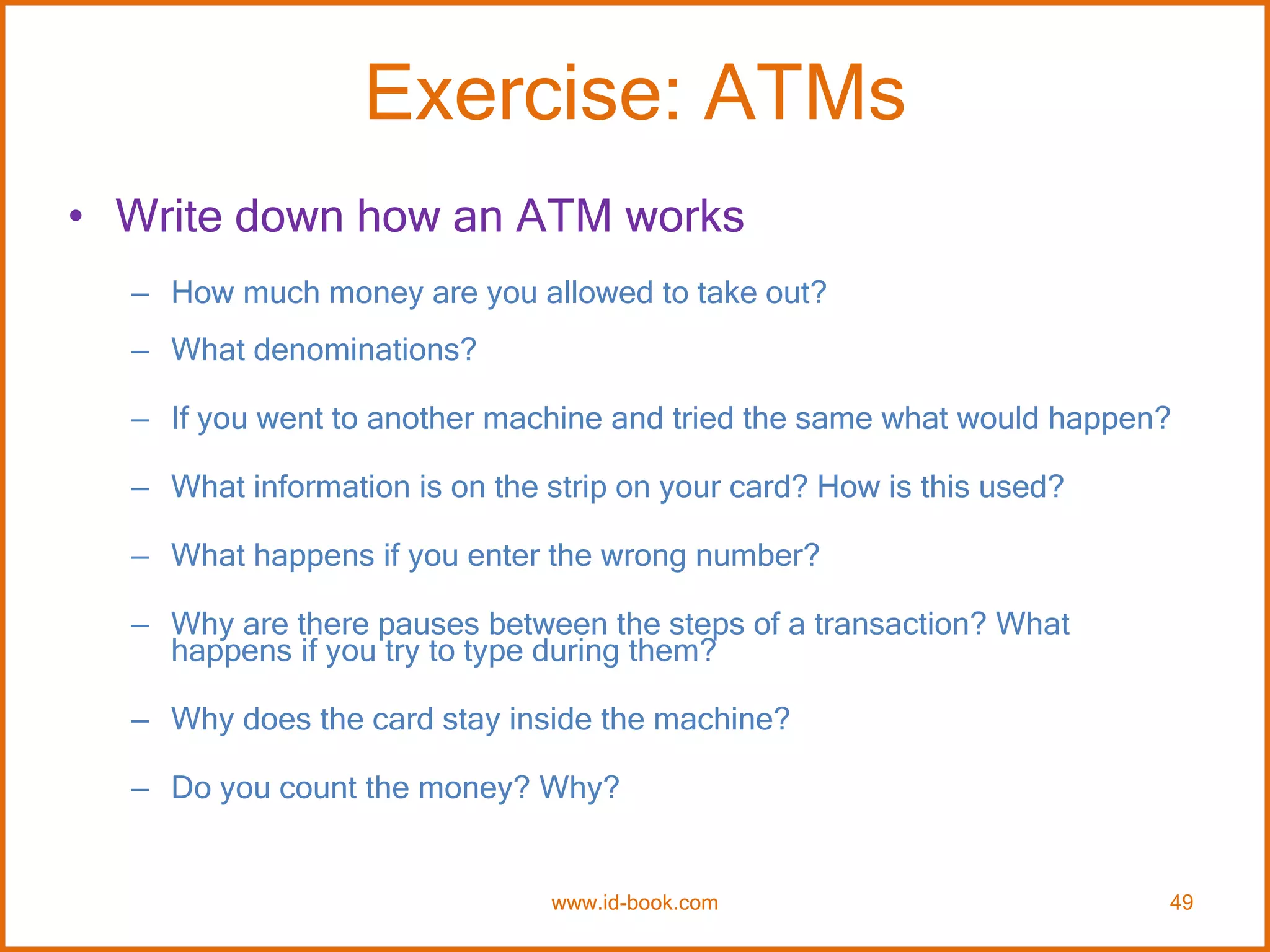 Exercise: ATMs

• Write down how an ATM works

– How much money are you allowed to take out?

– What denominations?

– If you went to another machine and tried the same what would happen?

– What information is on the strip on your card? How is this used?

– What happens if you enter the wrong number?

– Why are there pauses between the steps of a transaction? What happens if you try to type during them?

– Why does the card stay inside the machine?

– Do you count the money? Why?

www.id-book.com

49